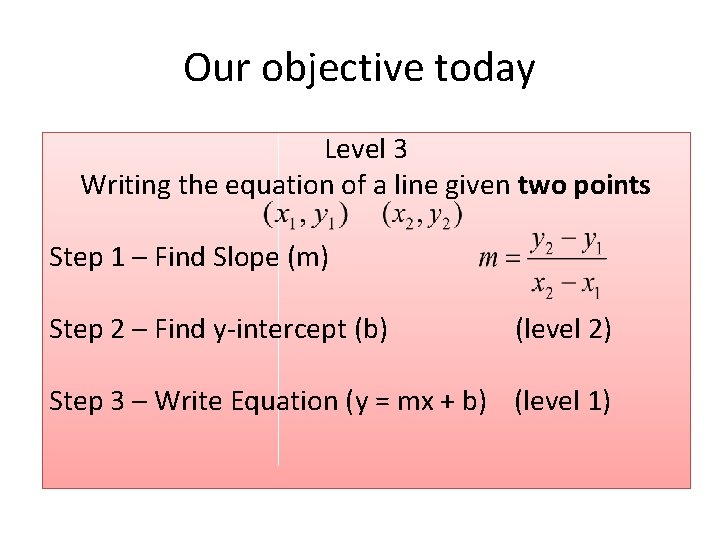 Our objective today

Level 3
Writing the equation of a line given **two points**
$(x_1, y_1)$ $(x_2, y_2)$

Step 1 – Find Slope (m) $m = \frac{y_2 - y_1}{x_2 - x_1}$

Step 2 – Find y-intercept (b) (level 2)

Step 3 – Write Equation (y = mx + b) (level 1)